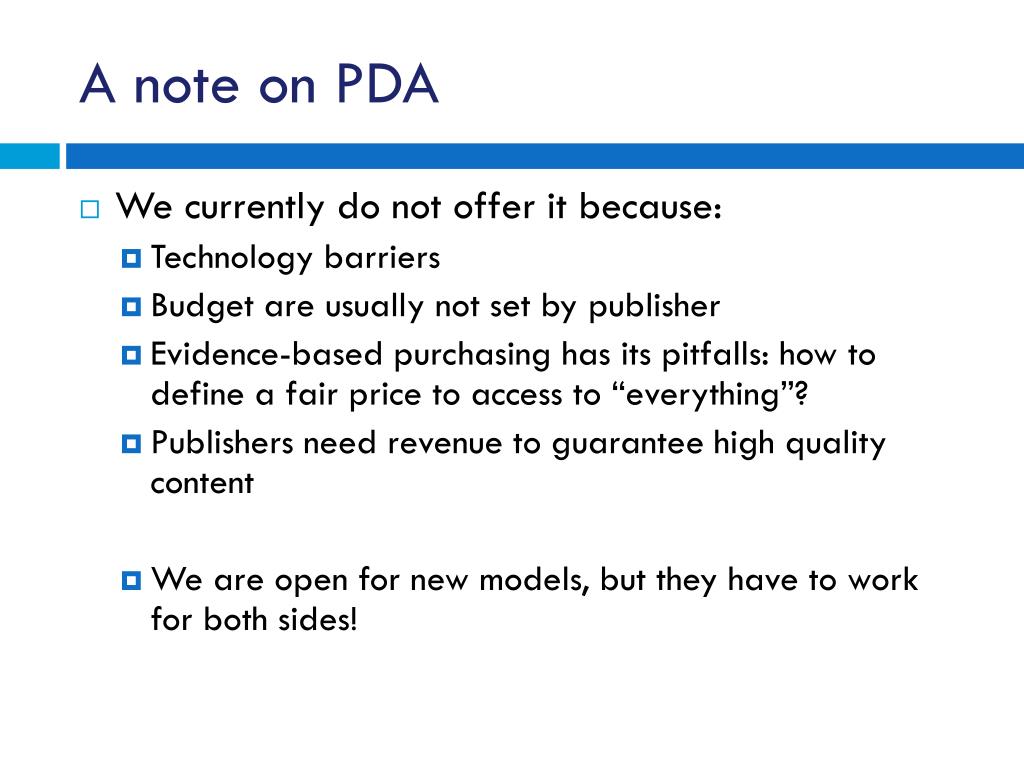 A note on PDA

We currently do not offer it because:

Technology barriers

Budget are usually not set by publisher

Evidence-based purchasing has its pitfalls: how to define a fair price to access to “everything”?

Publishers need revenue to guarantee high quality content

We are open for new models, but they have to work for both sides!